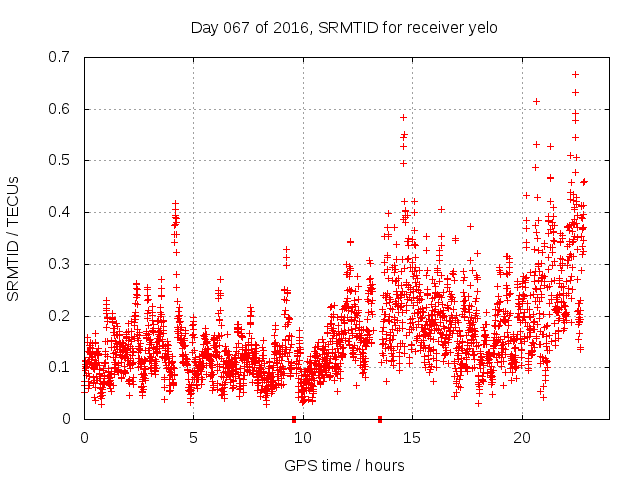 Day 067 of 2016, SRMTID for receiver yelo

SRMTID / TECUs

0.7
0.6
0.5
0.4
0.3
0.2
0.1
0

0
5
10
15
20

GPS time / hours